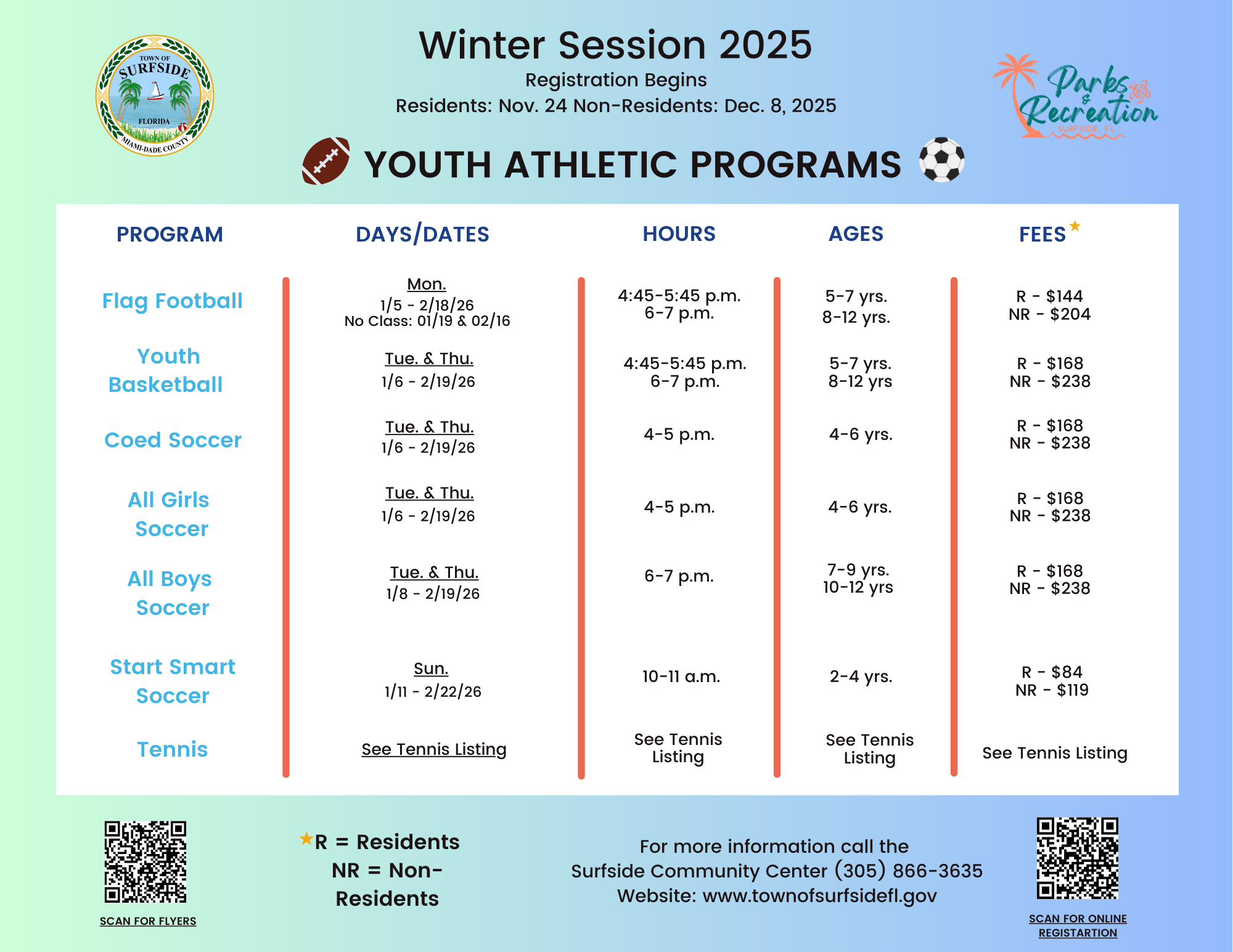 TOWN OF SURFSIDE FLORIDA MIAMI-DADE COUNTY

Winter Session 2025
Registration Begins
Residents: Nov. 24 Non-Residents: Dec. 8, 2025

Parks & Recreation SURFSIDE, FL

YOUTH ATHLETIC PROGRAMS

| PROGRAM | DAYS/DATES | HOURS | AGES | FEES★ |
|---|---|---|---|---|
| Flag Football | Mon. 1/5 - 2/18/26 No Class: 01/19 & 02/16 | 4:45-5:45 p.m. 6-7 p.m. | 5-7 yrs. 8-12 yrs. | R - $144 NR - $204 |
| Youth Basketball | Tue. & Thu. 1/6 - 2/19/26 | 4:45-5:45 p.m. 6-7 p.m. | 5-7 yrs. 8-12 yrs | R - $168 NR - $238 |
| Coed Soccer | Tue. & Thu. 1/6 - 2/19/26 | 4-5 p.m. | 4-6 yrs. | R - $168 NR - $238 |
| All Girls Soccer | Tue. & Thu. 1/6 - 2/19/26 | 4-5 p.m. | 4-6 yrs. | R - $168 NR - $238 |
| All Boys Soccer | Tue. & Thu. 1/8 - 2/19/26 | 6-7 p.m. | 7-9 yrs. 10-12 yrs | R - $168 NR - $238 |
| Start Smart Soccer | Sun. 1/11 - 2/22/26 | 10-11 a.m. | 2-4 yrs. | R - $84 NR - $119 |
| Tennis | See Tennis Listing | See Tennis Listing | See Tennis Listing | See Tennis Listing |

SCAN FOR FLYERS

★R = Residents
NR = Non-Residents

For more information call the
Surfside Community Center (305) 866-3635
Website: www.townofsurfsidefl.gov

SCAN FOR ONLINE REGISTARTION